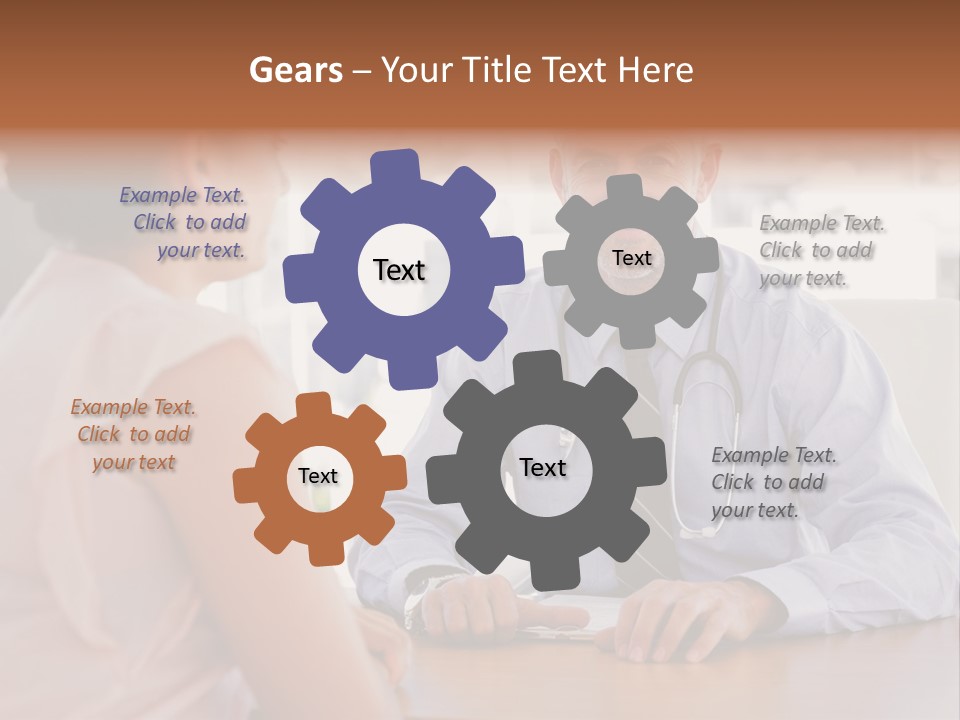 Gears – Your Title Text Here

Example Text. Click to add your text.

Text

Text

Example Text. Click to add your text.

Example Text. Click to add your text

Text

Text

Example Text. Click to add your text.